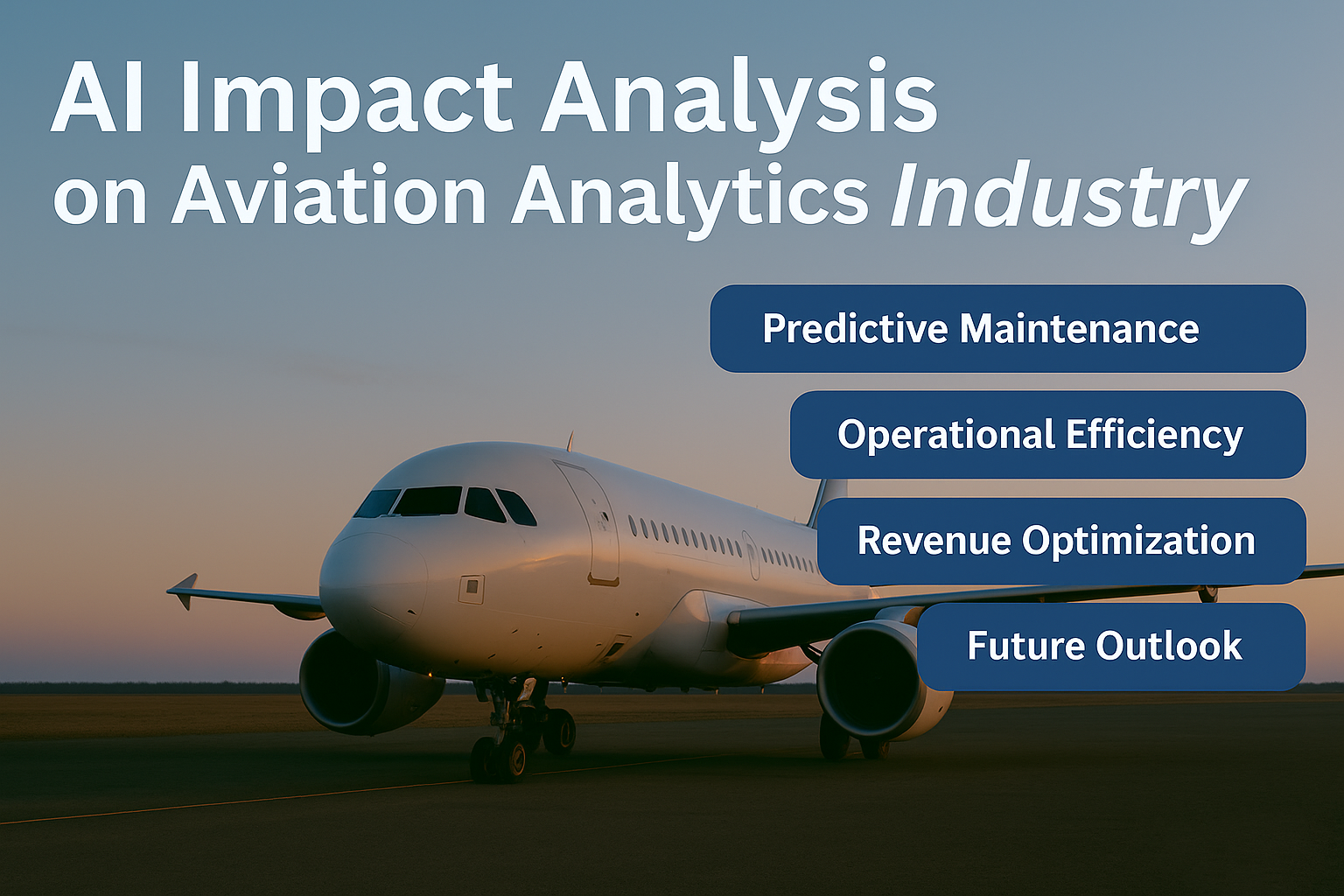 AI Impact Analysis on Aviation Analytics Industry

Predictive Maintenance

Operational Efficiency

Revenue Optimization

Future Outlook